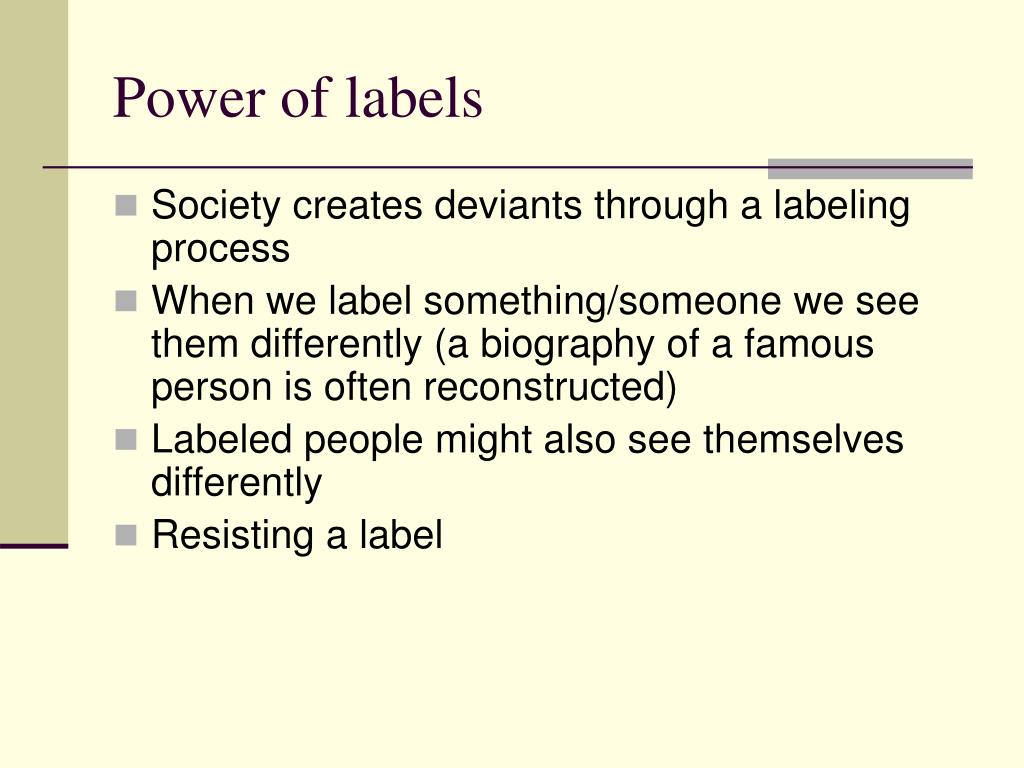 Power of labels

- Society creates deviants through a labeling process
- When we label something/someone we see them differently (a biography of a famous person is often reconstructed)
- Labeled people might also see themselves differently
- Resisting a label